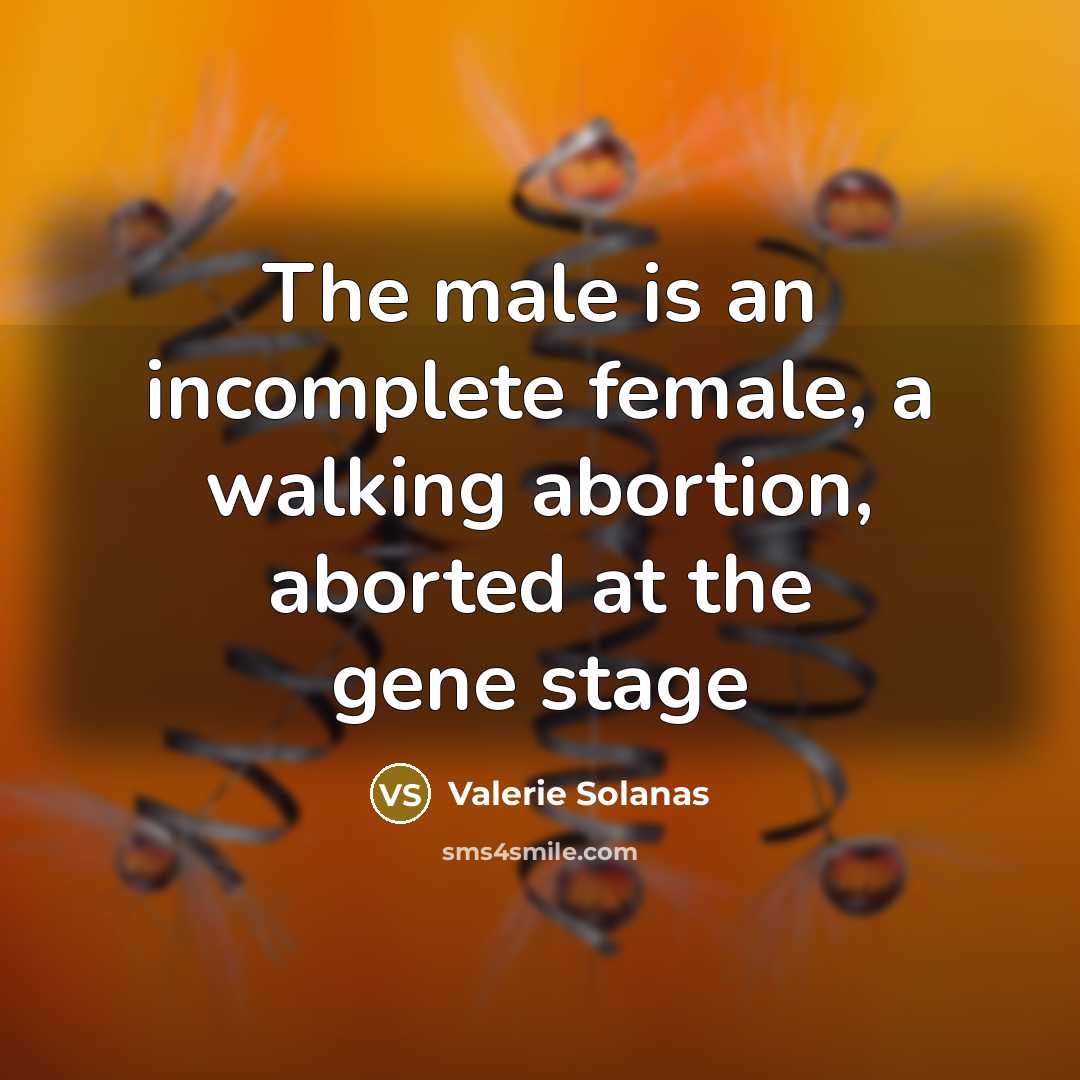 The male is an incomplete female, a walking abortion, aborted at the gene stage

VS Valerie Solanas

sms4smile.com